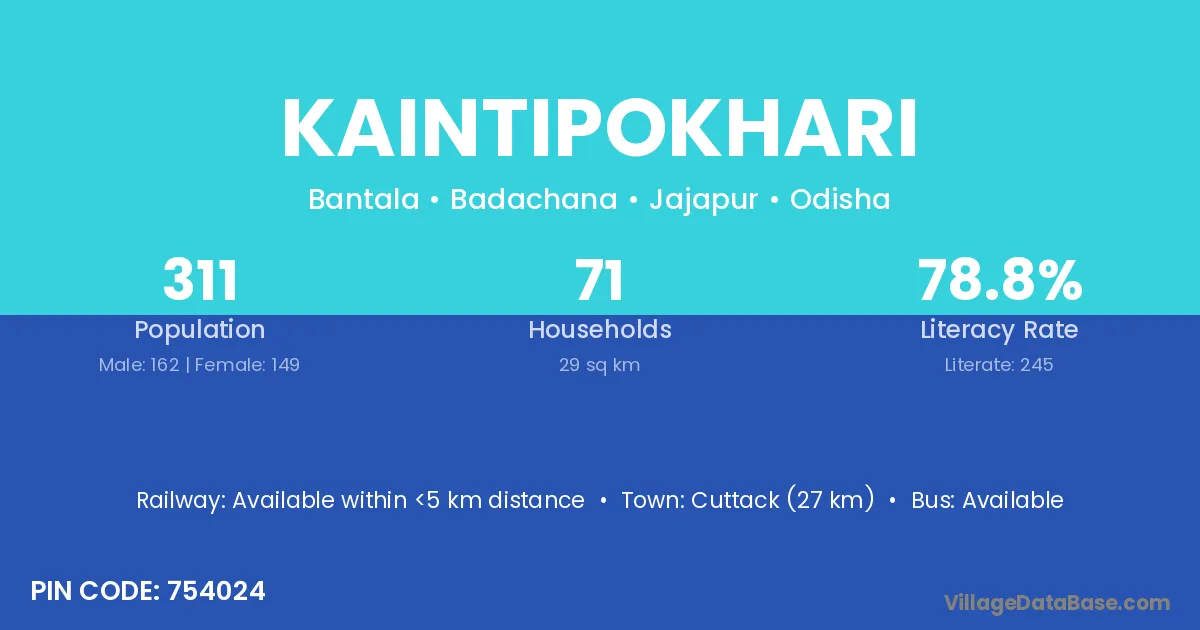 KAINTIPOKHARI

Bantala • Badachana • Jajapur • Odisha

311
Population
Male: 162 | Female: 149

71
Households
29 sq km

78.8%
Literacy Rate
Literate: 245

Railway: Available within <5 km distance • Town: Cuttack (27 km) • Bus: Available

PIN CODE: 754024

VillageDataBase.com